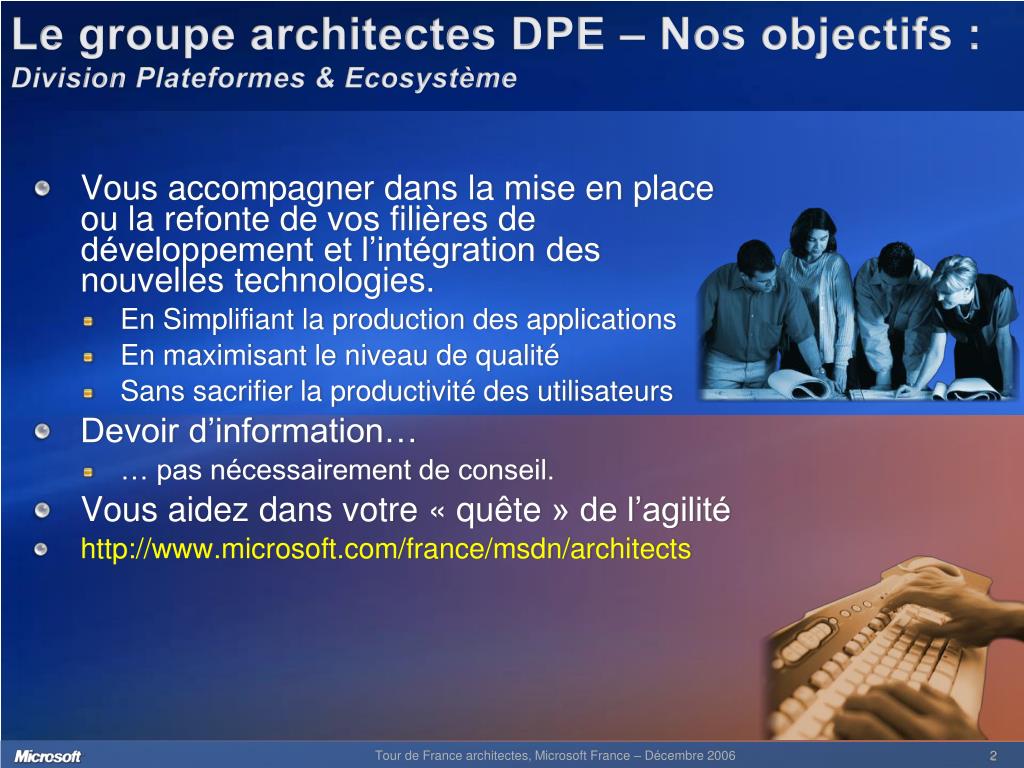 Le groupe architectes DPE – Nos objectifs :
Division Plateformes & Ecosystème

Vous accompagner dans la mise en place ou la refonte de vos filières de développement et l'intégration des nouvelles technologies.

En Simplifiant la production des applications

En maximisant le niveau de qualité

Sans sacrifier la productivité des utilisateurs

Devoir d'information…

… pas nécessairement de conseil.

Vous aidez dans votre « quête » de l'agilité

http://www.microsoft.com/france/msdn/architects

Microsoft

Tour de France architectes, Microsoft France – Décembre 2006

2